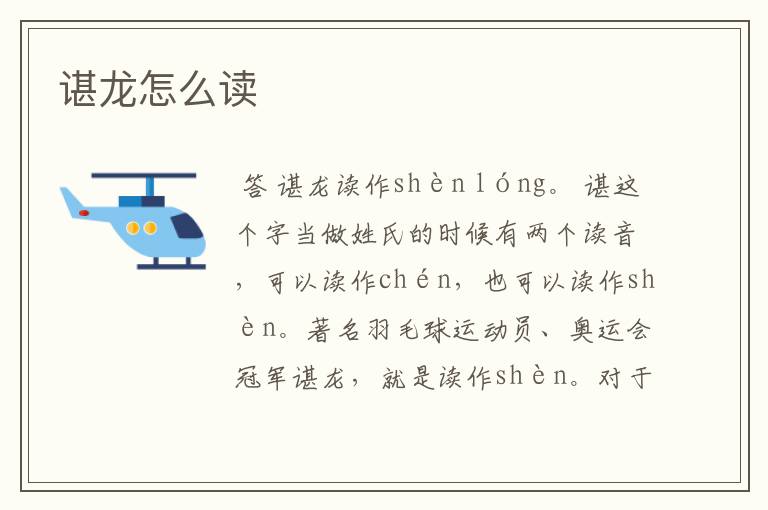 谌龙怎么读

答 谌龙读作shèn lóng。谌这个字当做姓氏的时候有两个读音，可以读作chén，也可以读作shèn。著名羽毛球运动员、奥运会冠军谌龙，就是读作shèn。对于